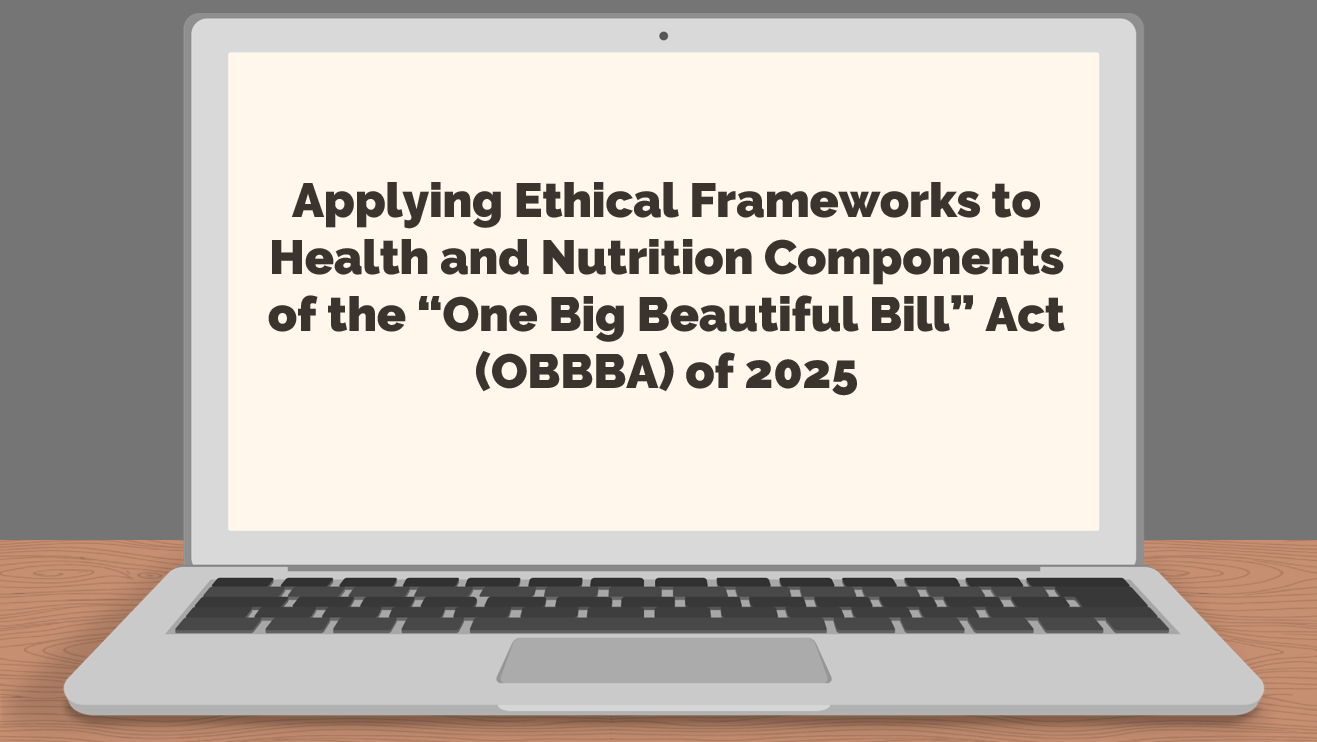 Applying Ethical Frameworks to Health and Nutrition Components of the “One Big Beautiful Bill” Act (OBBBA) of 2025